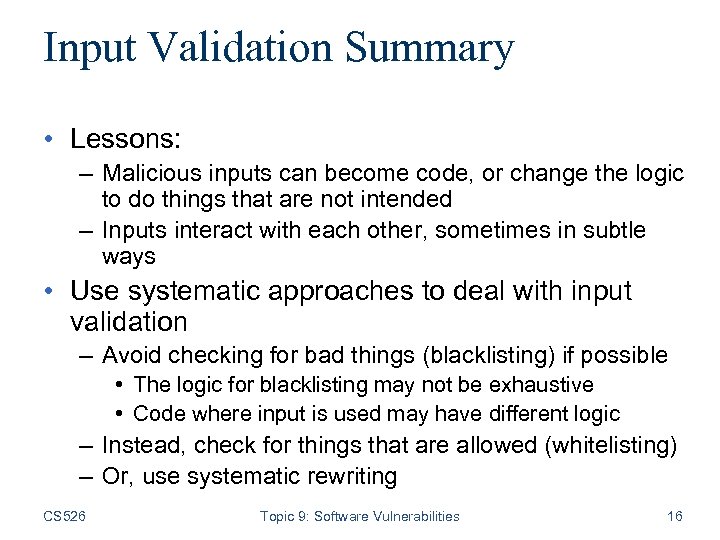 Input Validation Summary

• Lessons:
– Malicious inputs can become code, or change the logic to do things that are not intended
– Inputs interact with each other, sometimes in subtle ways

• Use systematic approaches to deal with input validation
– Avoid checking for bad things (blacklisting) if possible
• The logic for blacklisting may not be exhaustive
• Code where input is used may have different logic
– Instead, check for things that are allowed (whitelisting)
– Or, use systematic rewriting

CS526 Topic 9: Software Vulnerabilities 16